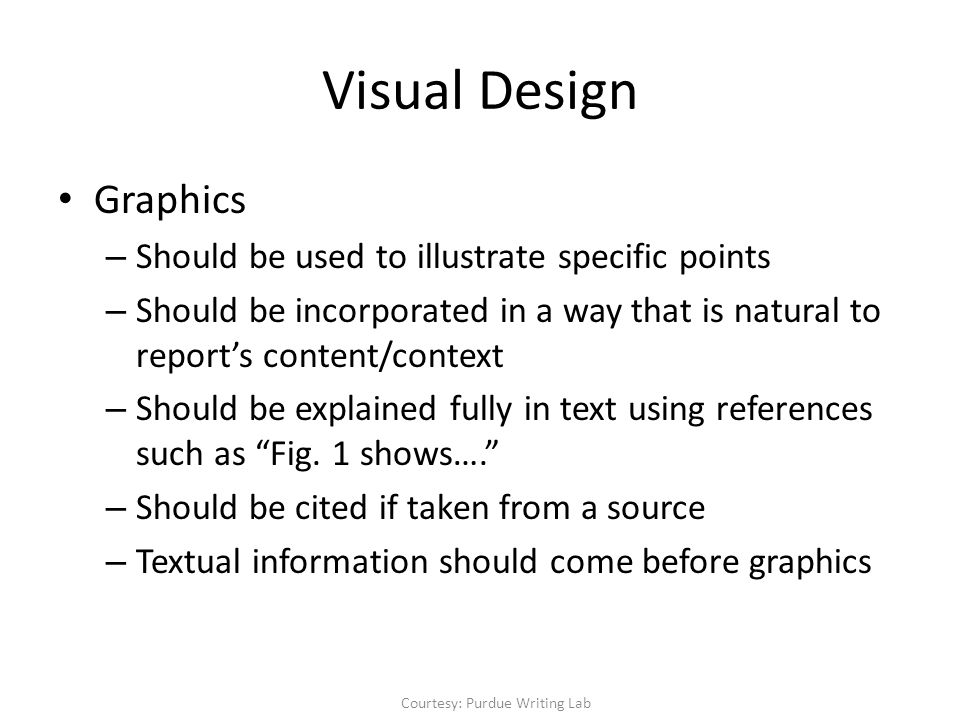 Visual Design

• Graphics
– Should be used to illustrate specific points
– Should be incorporated in a way that is natural to report’s content/context
– Should be explained fully in text using references such as “Fig. 1 shows….”
– Should be cited if taken from a source
– Textual information should come before graphics

Courtesy: Purdue Writing Lab